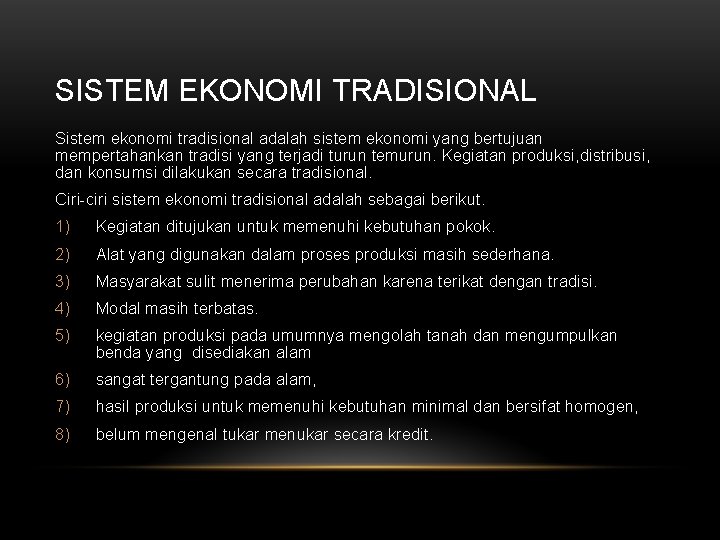 SISTEM EKONOMI TRADISIONAL

Sistem ekonomi tradisional adalah sistem ekonomi yang bertujuan mempertahankan tradisi yang terjadi turun temurun. Kegiatan produksi,distribusi, dan konsumsi dilakukan secara tradisional.

Ciri-ciri sistem ekonomi tradisional adalah sebagai berikut.

1) Kegiatan ditujukan untuk memenuhi kebutuhan pokok.
2) Alat yang digunakan dalam proses produksi masih sederhana.
3) Masyarakat sulit menerima perubahan karena terikat dengan tradisi.
4) Modal masih terbatas.
5) kegiatan produksi pada umumnya mengolah tanah dan mengumpulkan benda yang disediakan alam
6) sangat tergantung pada alam,
7) hasil produksi untuk memenuhi kebutuhan minimal dan bersifat homogen,
8) belum mengenal tukar menukar secara kredit.